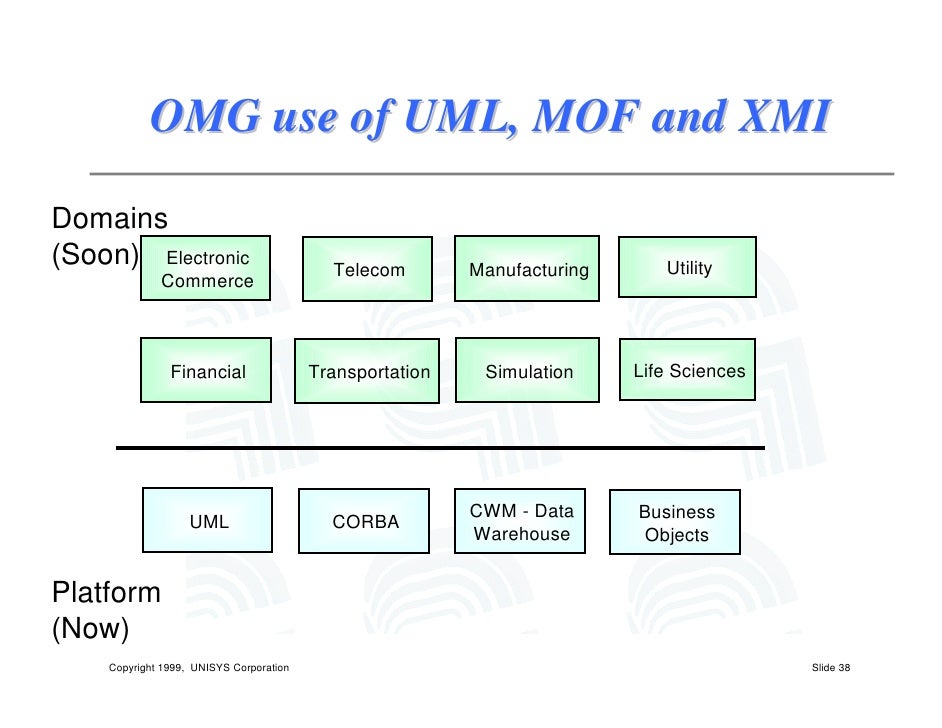 OMG use of UML, MOF and XMI

Domains
(Soon)

Electronic Commerce

Telecom

Manufacturing

Utility

Financial

Transportation

Simulation

Life Sciences

UML

CORBA

CWM - Data Warehouse

Business Objects

Platform
(Now)

Copyright 1999, UNISYS Corporation

Slide 38